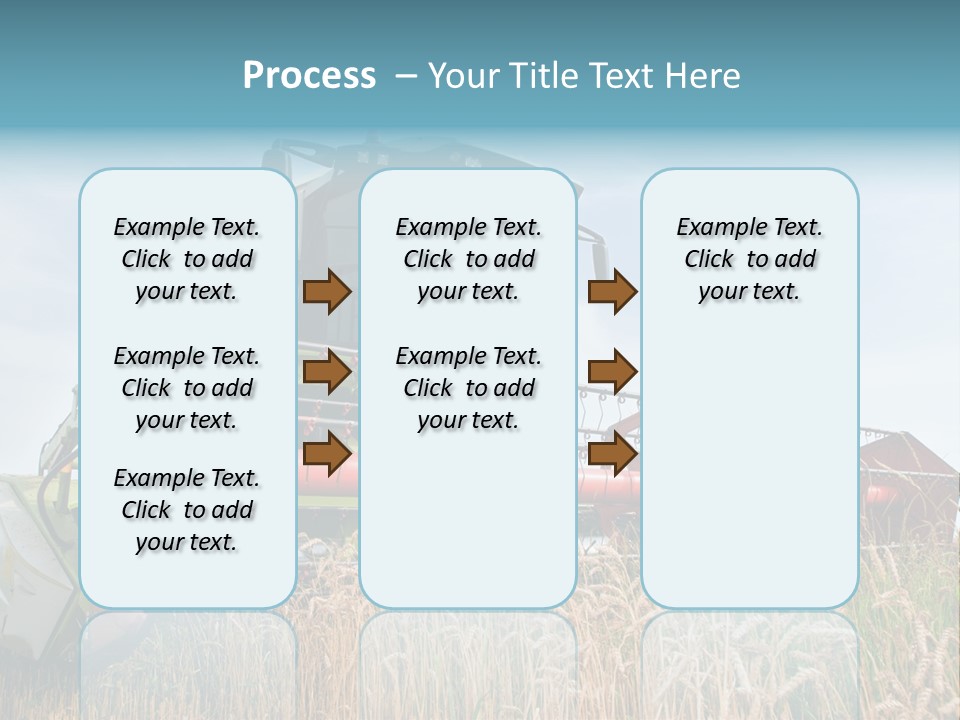 Process – Your Title Text Here

Example Text. Click to add your text.

Example Text. Click to add your text.

Example Text. Click to add your text.

Example Text. Click to add your text.

Example Text. Click to add your text.

Example Text. Click to add your text.